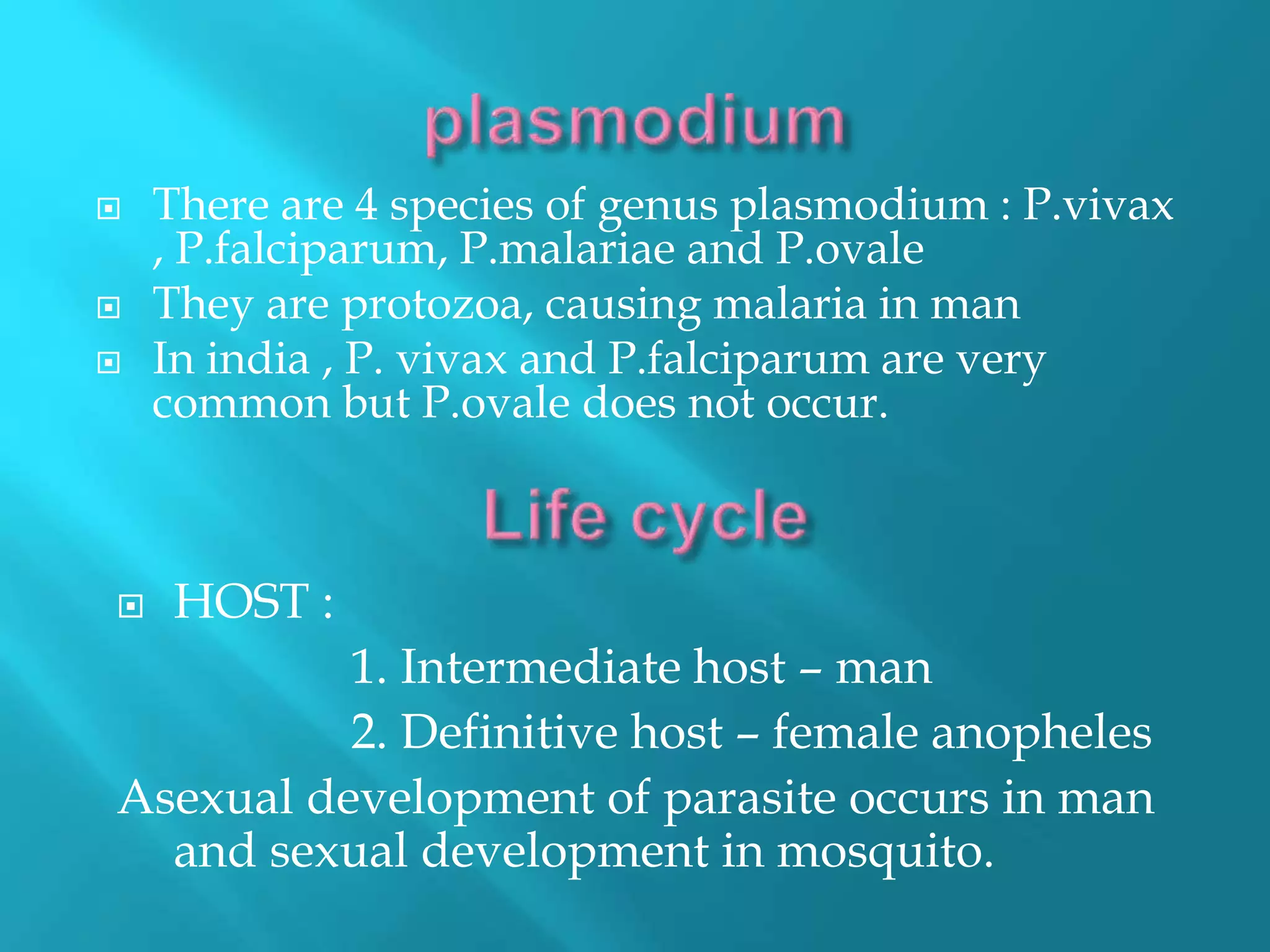 plasmodium

There are 4 species of genus plasmodium : P.vivax , P.falciparum, P.malariae and P.ovale

They are protozoa, causing malaria in man

In india , P. vivax and P.falciparum are very common but P.ovale does not occur.

Life cycle

HOST :

1. Intermediate host – man

2. Definitive host – female anopheles

Asexual development of parasite occurs in man and sexual development in mosquito.